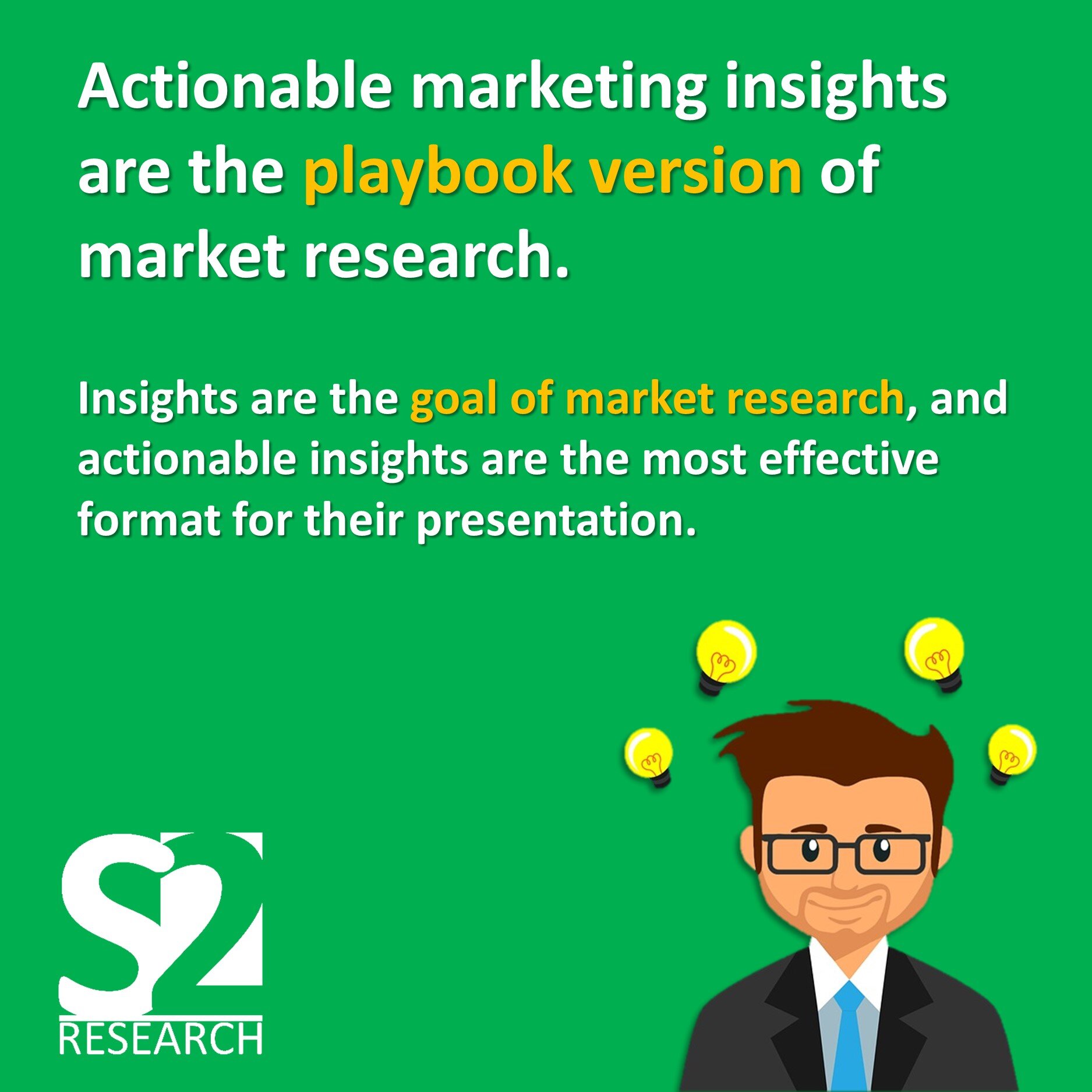 Actionable marketing insights are the playbook version of market research.

Insights are the goal of market research, and actionable insights are the most effective format for their presentation.

S2
RESEARCH